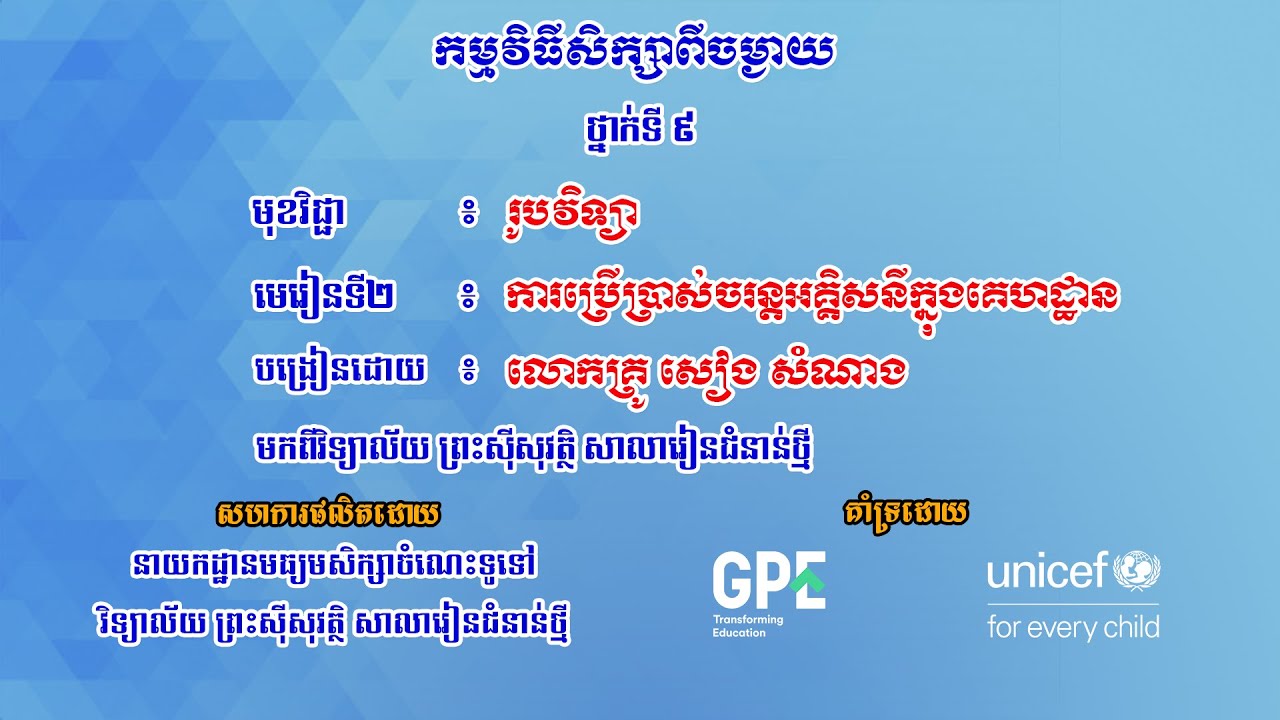 កម្មវិធីសិក្សាពីចម្ងាយ

ថ្នាក់ទី ៩

មុខវិជ្ជា ៖ រូបវិទ្យា

មេរៀនទី២ ៖ ការប្រើប្រាស់ចរន្តអគ្គិសនីក្នុងគេហដ្ឋាន

បង្រៀនដោយ ៖ លោកគ្រូ សៀង សំណាង

មកពីវិទ្យាល័យ ព្រះស៊ីសុវត្ថិ សាលារៀនជំនាន់ថ្មី

សហការផលិតដោយ

នាយកដ្ឋានមធ្យមសិក្សាចំណេះទូទៅ

វិទ្យាល័យ ព្រះស៊ីសុវត្ថិ សាលារៀនជំនាន់ថ្មី

គាំទ្រដោយ

GPE Transforming Education

unicef for every child